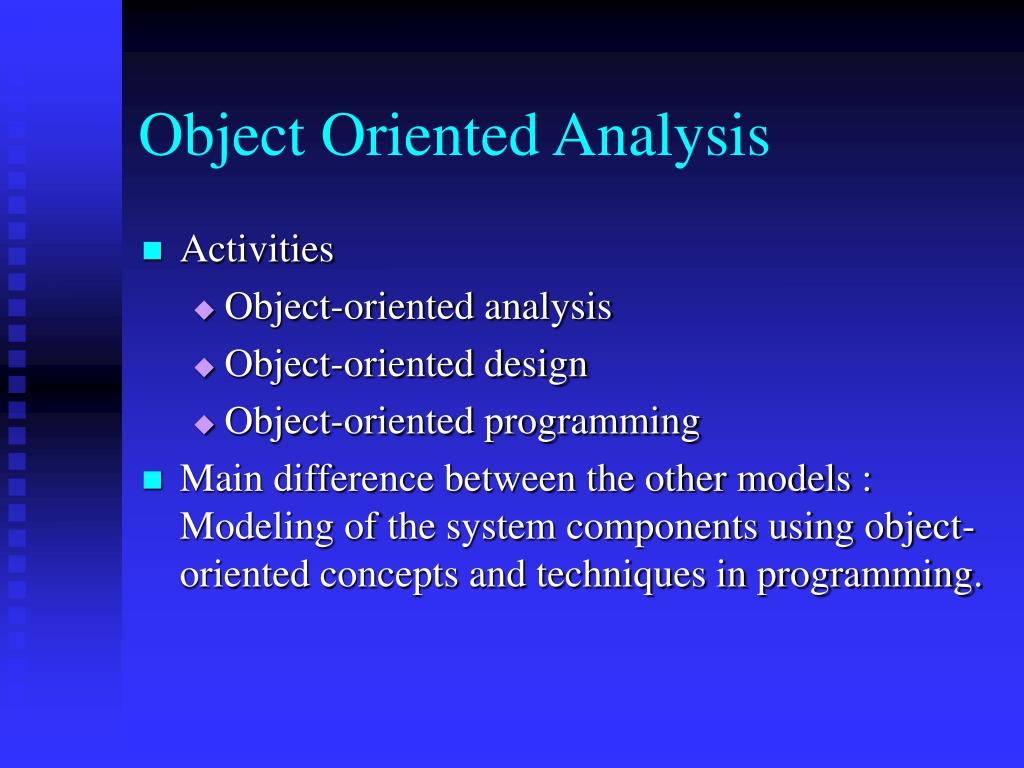 Object Oriented Analysis

Activities

Object-oriented analysis

Object-oriented design

Object-oriented programming

Main difference between the other models : Modeling of the system components using object-oriented concepts and techniques in programming.